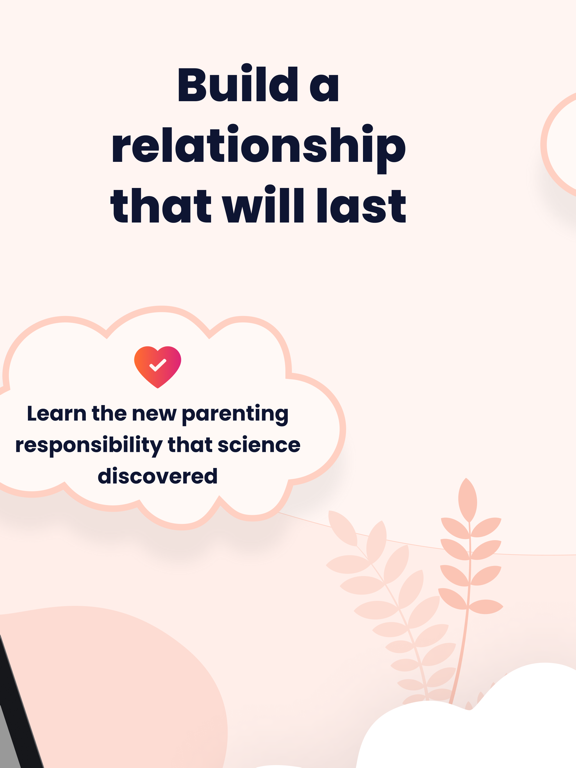 Build a relationship that will last

Learn the new parenting responsibility that science discovered